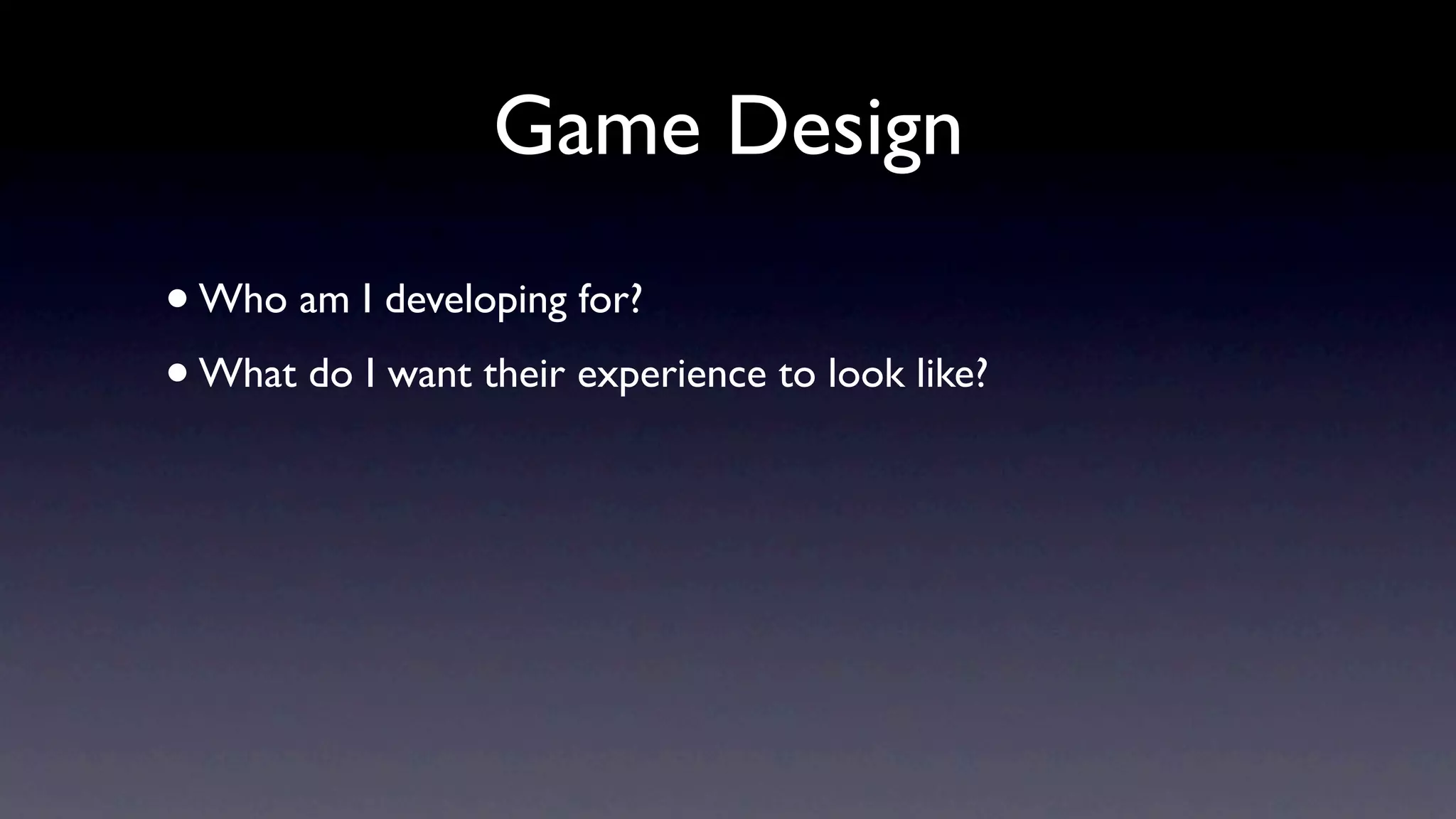 Game Design

• Who am I developing for?

• What do I want their experience to look like?